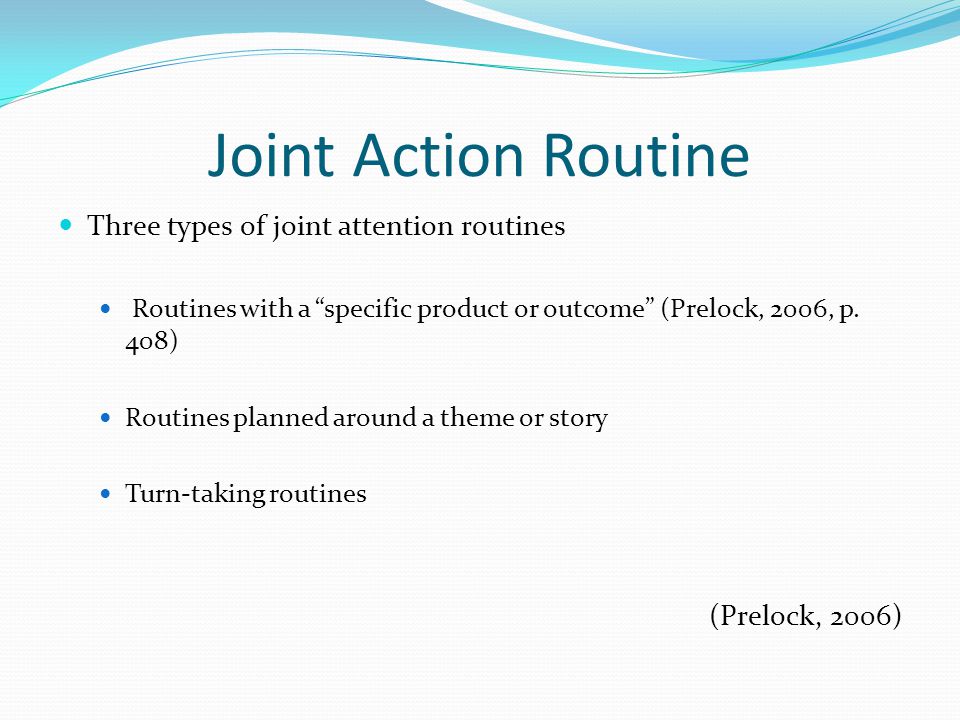 Joint Action Routine

Three types of joint attention routines

Routines with a “specific product or outcome” (Prelock, 2006, p. 408)

Routines planned around a theme or story

Turn-taking routines

(Prelock, 2006)